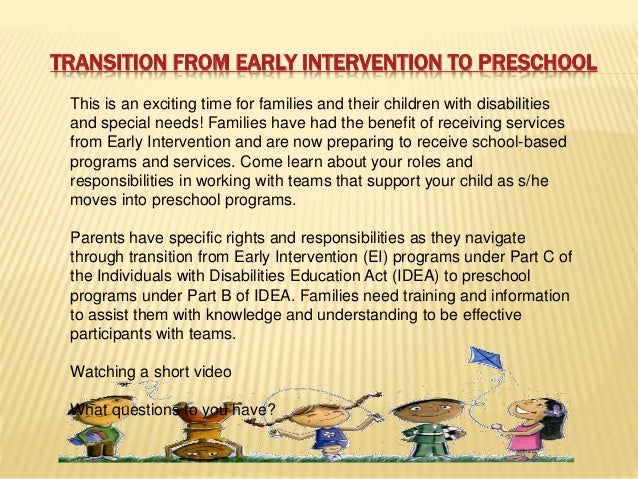 TRANSITION FROM EARLY INTERVENTION TO PRESCHOOL

This is an exciting time for families and their children with disabilities and special needs! Families have had the benefit of receiving services from Early Intervention and are now preparing to receive school-based programs and services. Come learn about your roles and responsibilities in working with teams that support your child as s/he moves into preschool programs.

Parents have specific rights and responsibilities as they navigate through transition from Early Intervention (EI) programs under Part C of the Individuals with Disabilities Education Act (IDEA) to preschool programs under Part B of IDEA. Families need training and information to assist them with knowledge and understanding to be effective participants with teams.

Watching a short video

What questions to you have?